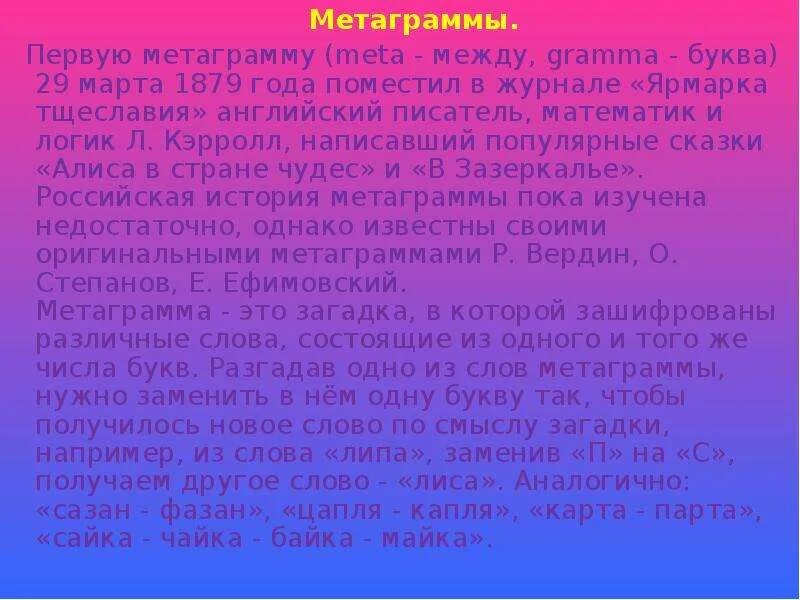 Метаграммы.

Первую метаграмму (meta - между, gramma - буква) 29 марта 1879 года поместил в журнале «Ярмарка тщеславия» английский писатель, математик и логик Л. Кэрролл, написавший популярные сказки «Алиса в стране чудес» и «В Зазеркалье». Российская история метаграммы пока изучена недостаточно, однако известны своими оригинальными метаграммами Р. Вердин, О. Степанов, Е. Ефимовский.
Метаграмма - это загадка, в которой зашифрованы различные слова, состоящие из одного и того же числа букв. Разгадав одно из слов метаграммы, нужно заменить в нём одну букву так, чтобы получилось новое слово по смыслу загадки, например, из слова «липа», заменив «П» на «С», получаем другое слово - «лиса». Аналогично: «сазан - фазан», «цапля - капля», «карта - парта», «сайка - чайка - байка - майка».